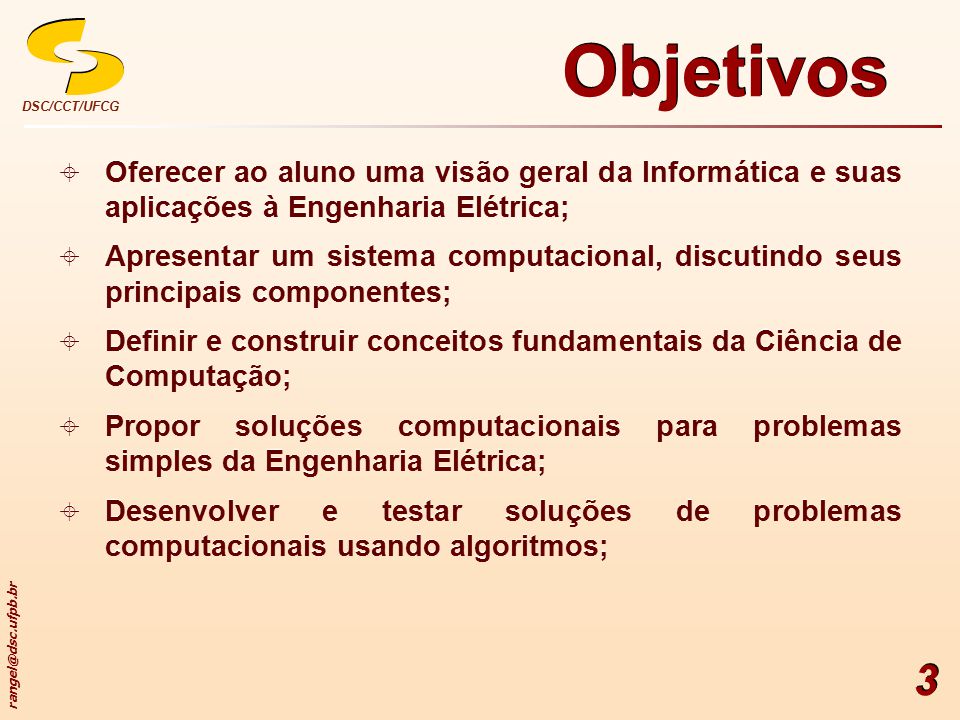 DSC/CCT/UFCG

Objetivos

Oferecer ao aluno uma visão geral da Informática e suas aplicações à Engenharia Elétrica;

Apresentar um sistema computacional, discutindo seus principais componentes;

Definir e construir conceitos fundamentais da Ciência de Computação;

Propor soluções computacionais para problemas simples da Engenharia Elétrica;

Desenvolver e testar soluções de problemas computacionais usando algoritmos;

rangel@dsc.ufpb.br

3